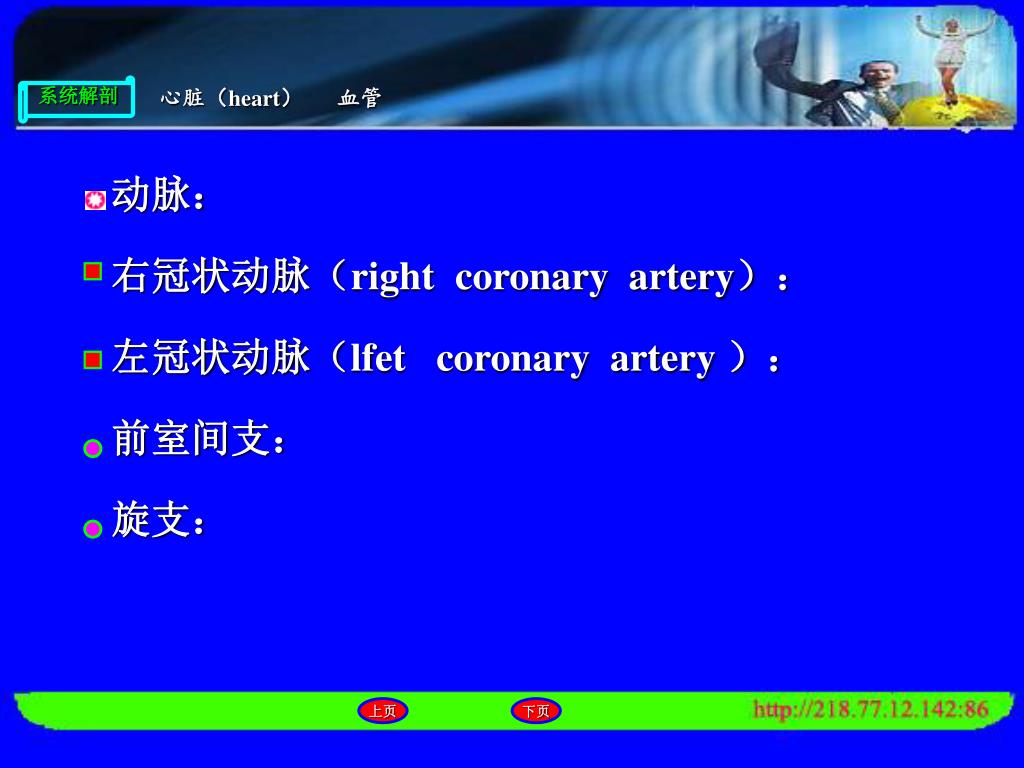 系统解剖　心脏（heart）　血管

动脉：

右冠状动脉（right coronary artery）：

左冠状动脉（lfet coronary artery ）：

前室间支：

旋支：

上页　下页　http://218.77.12.142:86